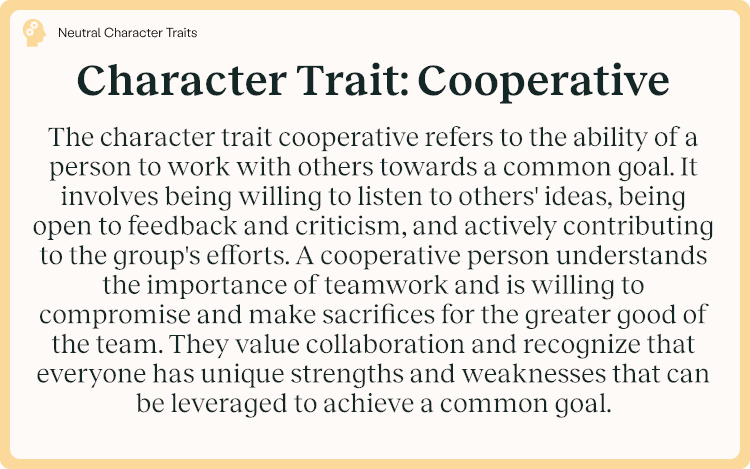 Neutral Character Traits

Character Trait: Cooperative

The character trait cooperative refers to the ability of a person to work with others towards a common goal. It involves being willing to listen to others' ideas, being open to feedback and criticism, and actively contributing to the group's efforts. A cooperative person understands the importance of teamwork and is willing to compromise and make sacrifices for the greater good of the team. They value collaboration and recognize that everyone has unique strengths and weaknesses that can be leveraged to achieve a common goal.